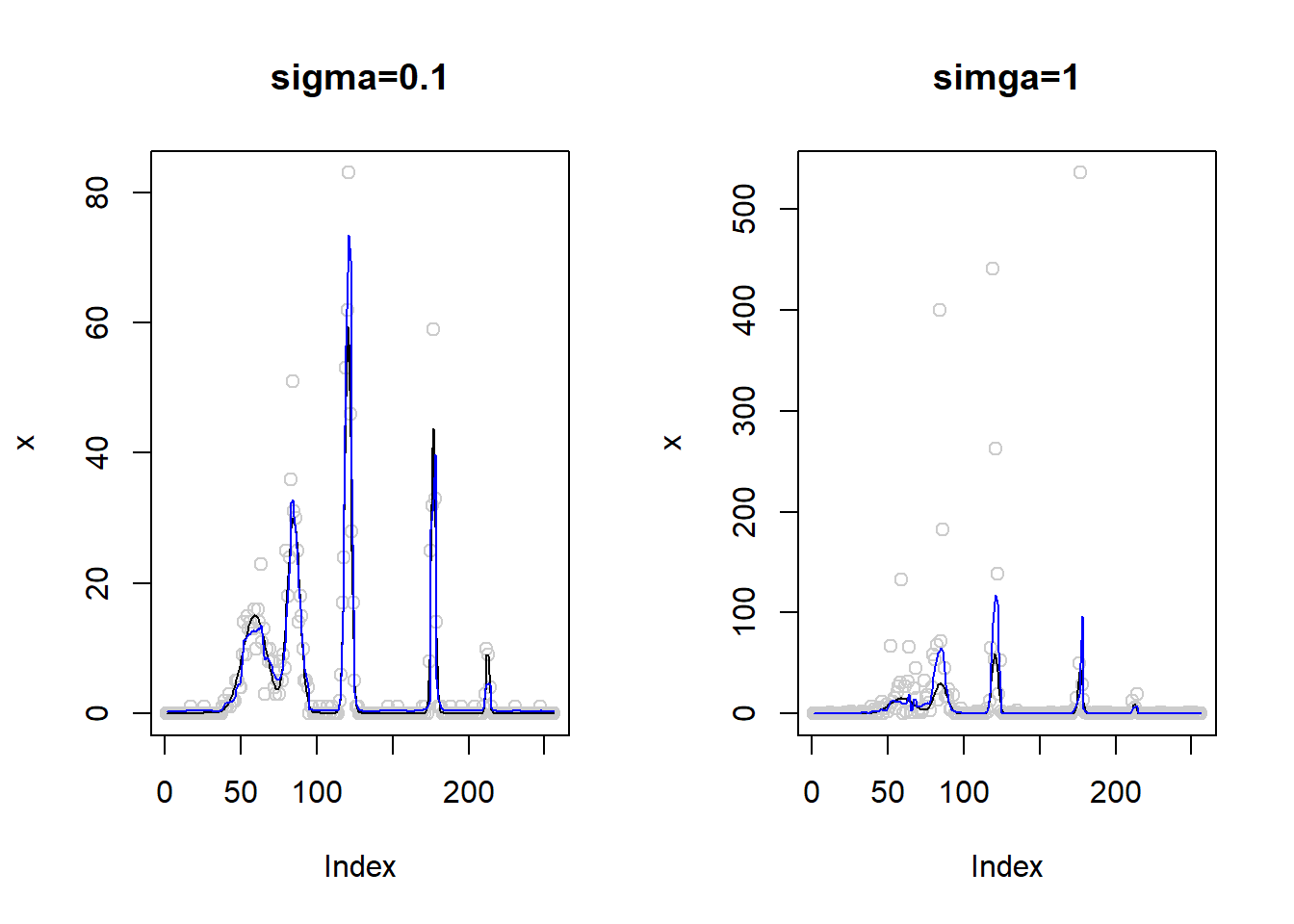 sigma=0.1

x

0
20
40
60
80

0
50
100
200

Index

simga=1

x

0
100
200
300
400
500

0
50
100
200

Index